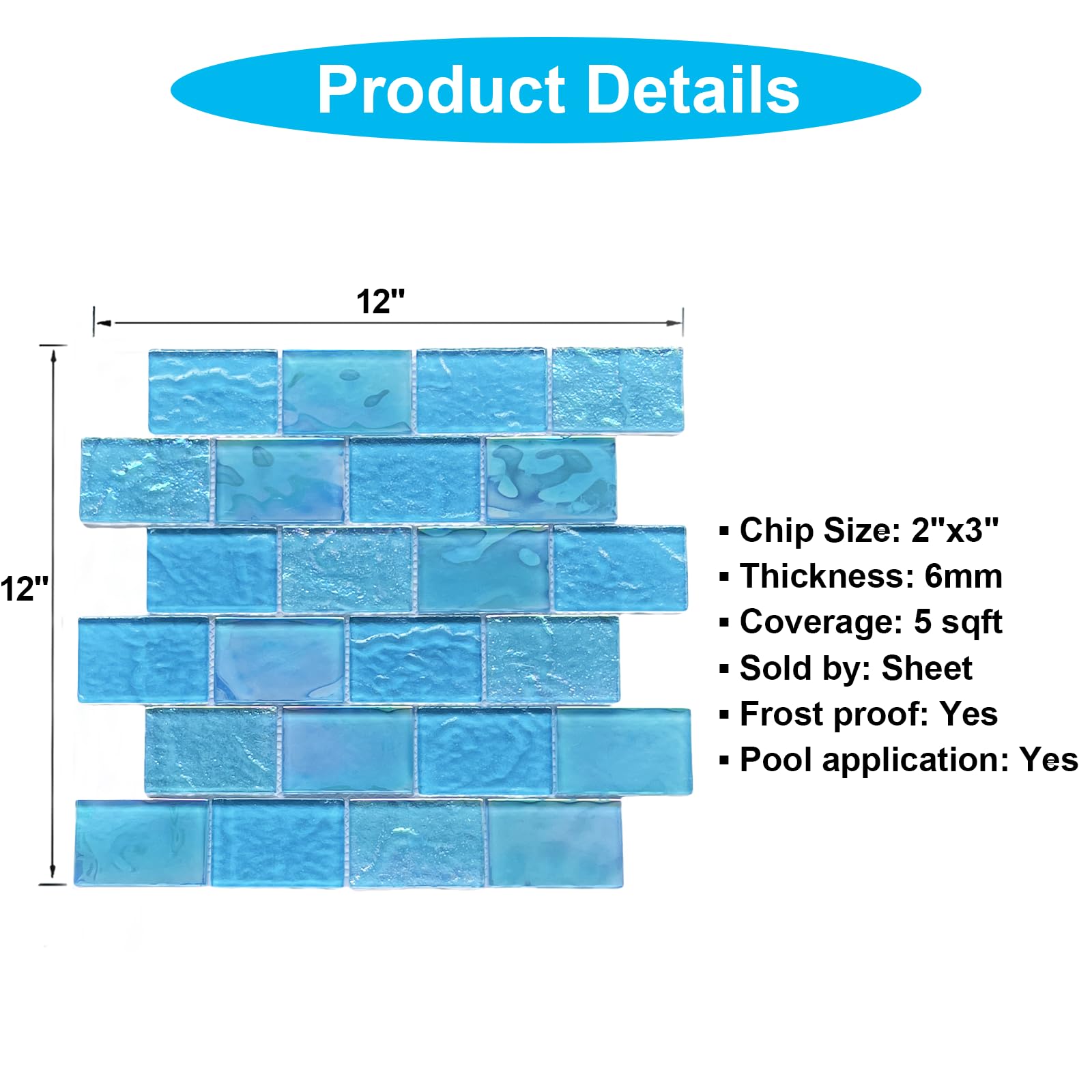 Product Details

12"

12"

▪ Chip Size: 2"x3"
▪ Thickness: 6mm
▪ Coverage: 5 sqft
▪ Sold by: Sheet
▪ Frost proof: Yes
▪ Pool application: Yes